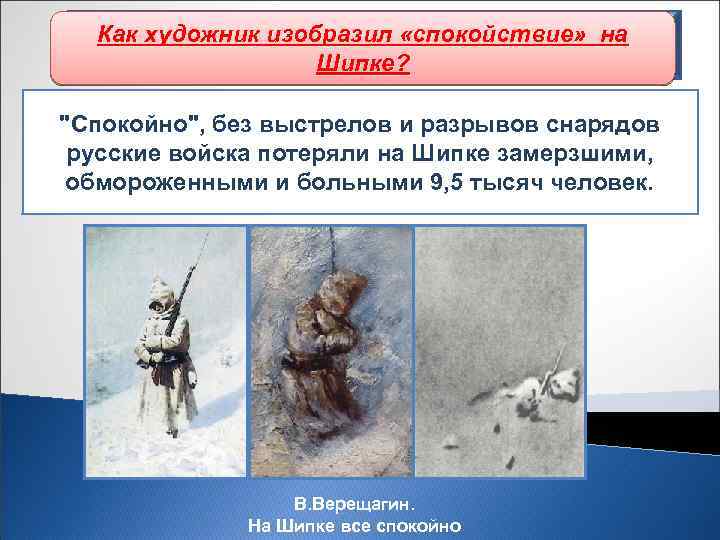 Как художник изобразил «спокойствие» на Шипке?

"Спокойно", без выстрелов и разрывов снарядов русские войска потеряли на Шипке замерзшими, обмороженными и больными 9,5 тысяч человек.

В.Верещагин.
На Шипке все спокойно